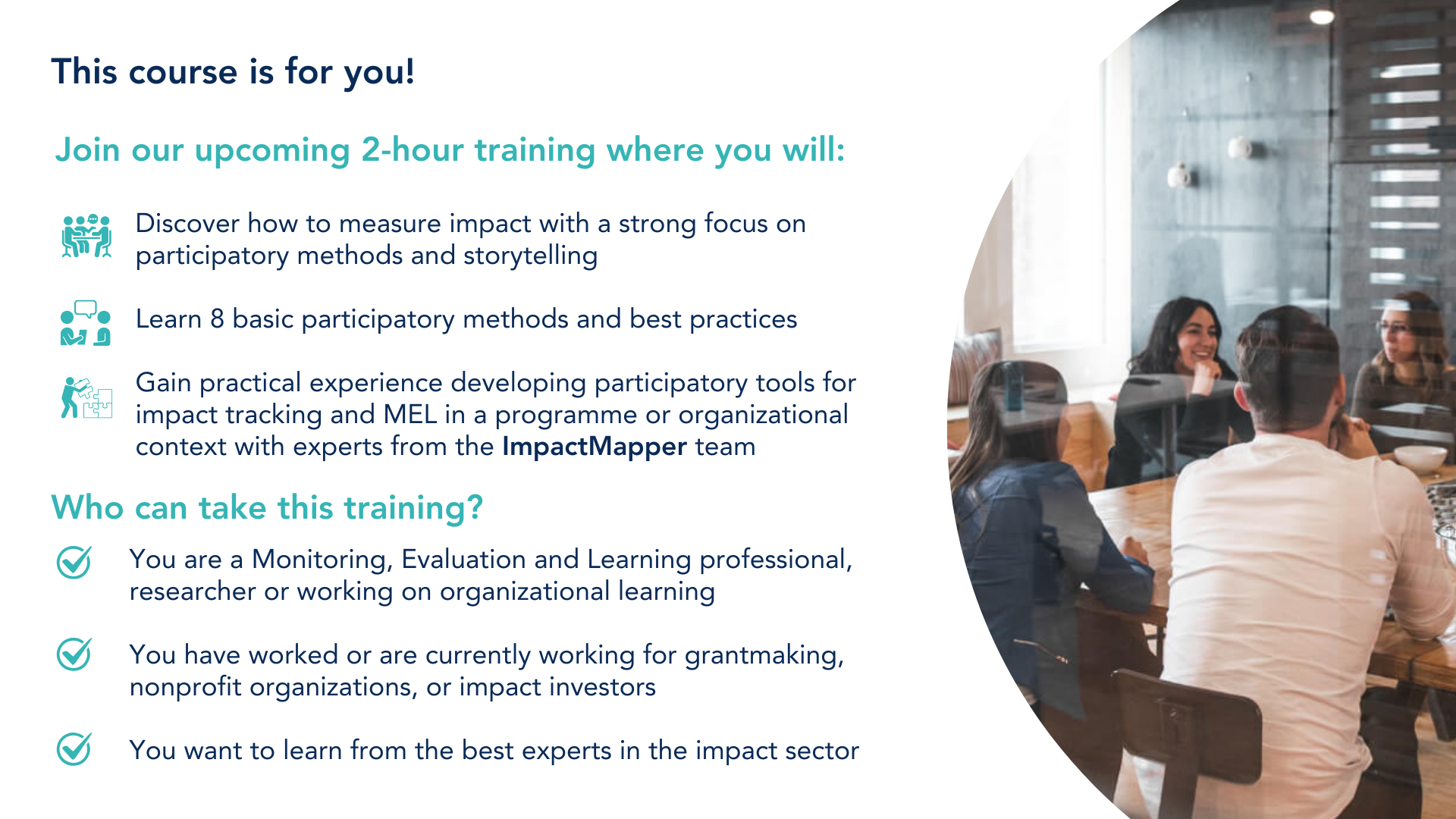 This course is for you!

Join our upcoming 2-hour training where you will:

Discover how to measure impact with a strong focus on participatory methods and storytelling

Learn 8 basic participatory methods and best practices

Gain practical experience developing participatory tools for impact tracking and MEL in a programme or organizational context with experts from the ImpactMapper team

Who can take this training?

You are a Monitoring, Evaluation and Learning professional, researcher or working on organizational learning

You have worked or are currently working for grantmaking, nonprofit organizations, or impact investors

You want to learn from the best experts in the impact sector